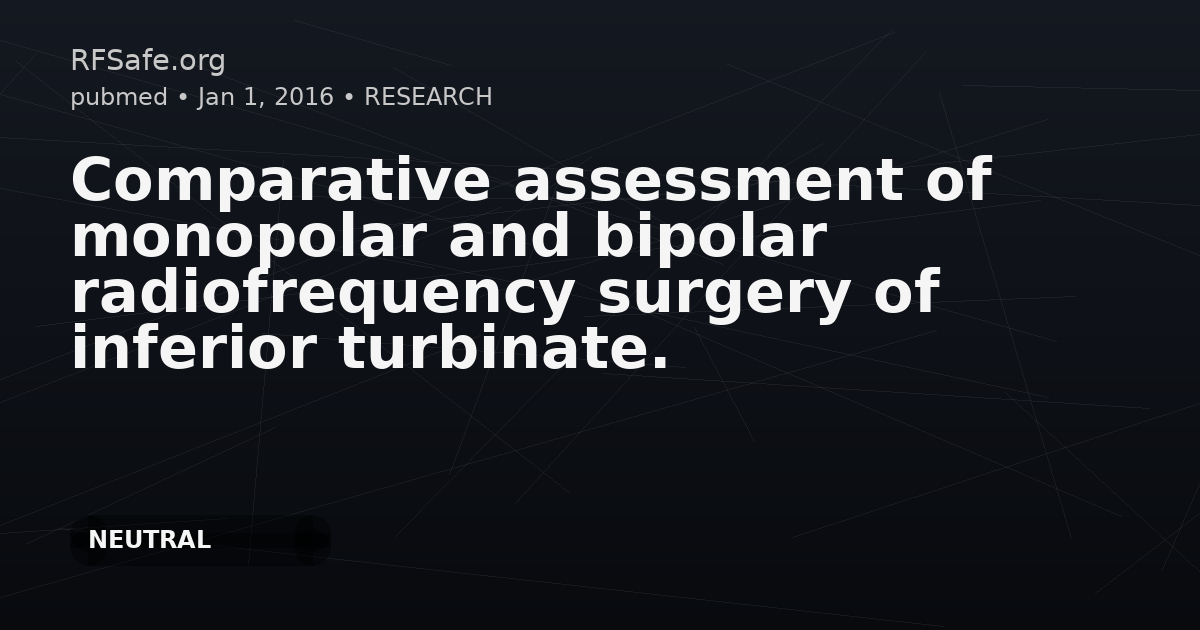 RFSafe.org
pubmed • Jan 1, 2016 • RESEARCH

Comparative assessment of monopolar and bipolar radiofrequency surgery of inferior turbinate.

NEUTRAL